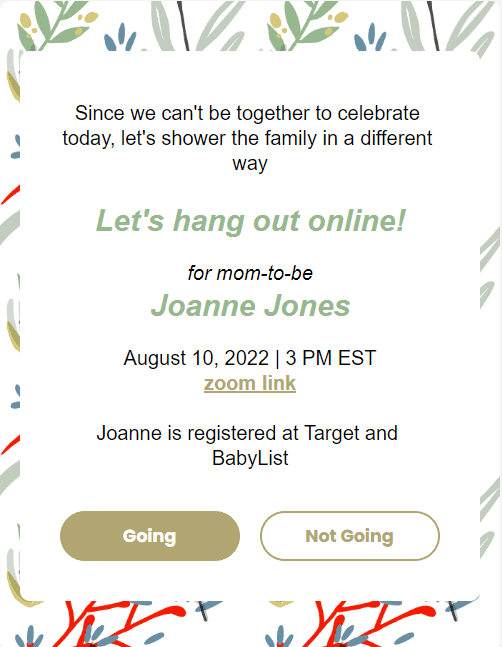 Since we can't be together to celebrate today, let's shower the family in a different way

Let's hang out online!

for mom-to-be

Joanne Jones

August 10, 2022 | 3 PM EST
zoom link

Joanne is registered at Target and BabyList

Going

Not Going